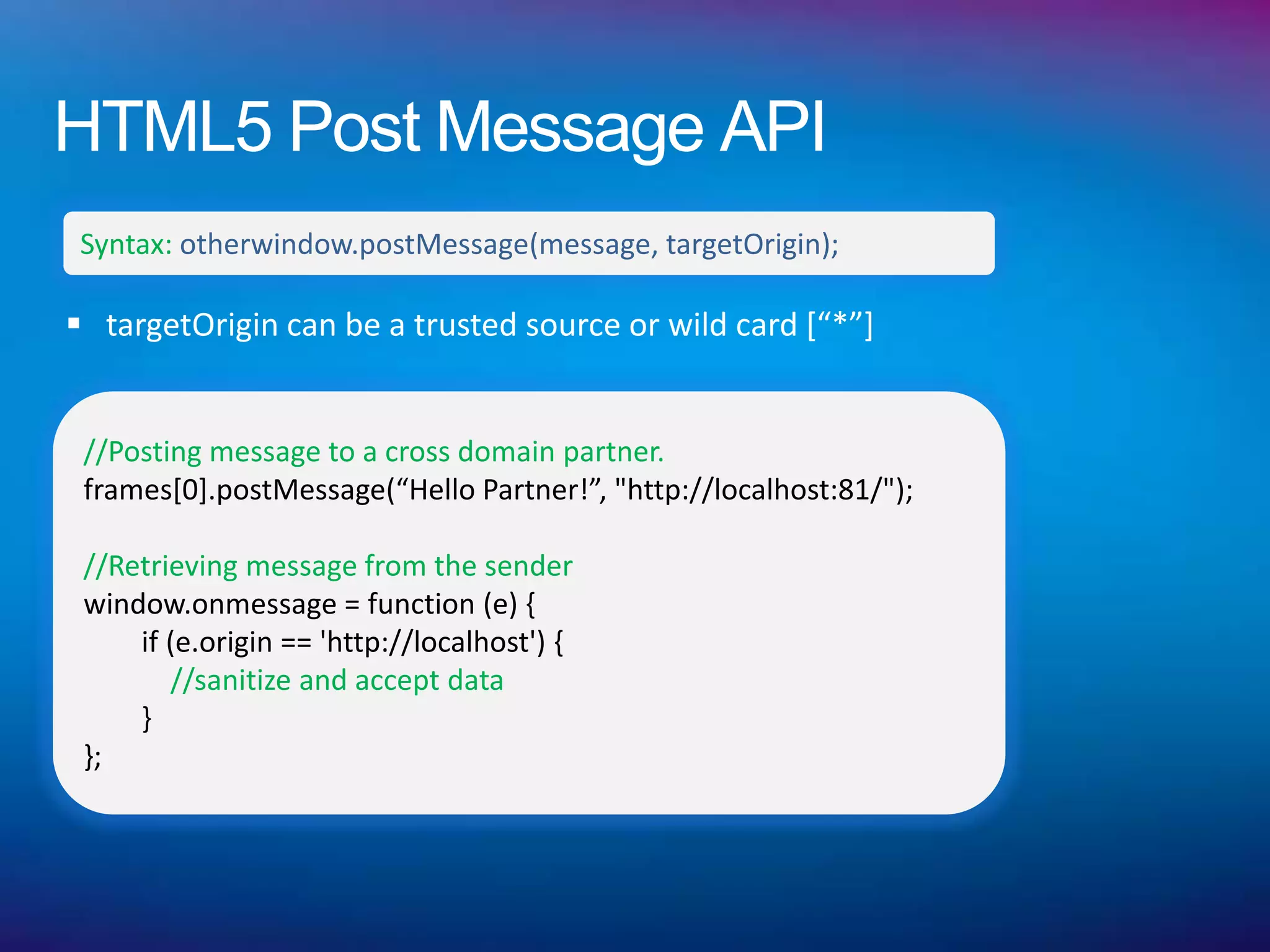 HTML5 Post Message API

Syntax: otherwindow.postMessage(message, targetOrigin);

▪ targetOrigin can be a trusted source or wild card [“*”]

//Posting message to a cross domain partner.
frames[0].postMessage(“Hello Partner!”, "http://localhost:81/");

//Retrieving message from the sender
window.onmessage = function (e) {
    if (e.origin == 'http://localhost') {
        //sanitize and accept data
    }
};